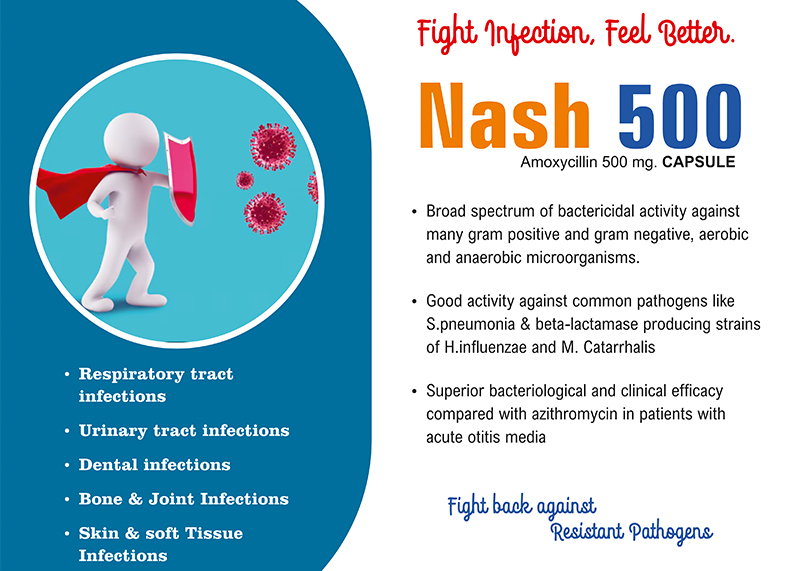 Fight Infection, Feel Better.

Nash 500

Amoxycillin 500 mg. CAPSULE

• Broad spectrum of bactericidal activity against many gram positive and gram negative, aerobic and anaerobic microorganisms.

• Good activity against common pathogens like S.pneumonia & beta-lactamase producing strains of H.influenzae and M. Catarrhalis

• Superior bacteriological and clinical efficacy compared with azithromycin in patients with acute otitis media

Fight back against Resistant Pathogens

• Respiratory tract infections

• Urinary tract infections

• Dental infections

• Bone & Joint Infections

• Skin & soft Tissue Infections